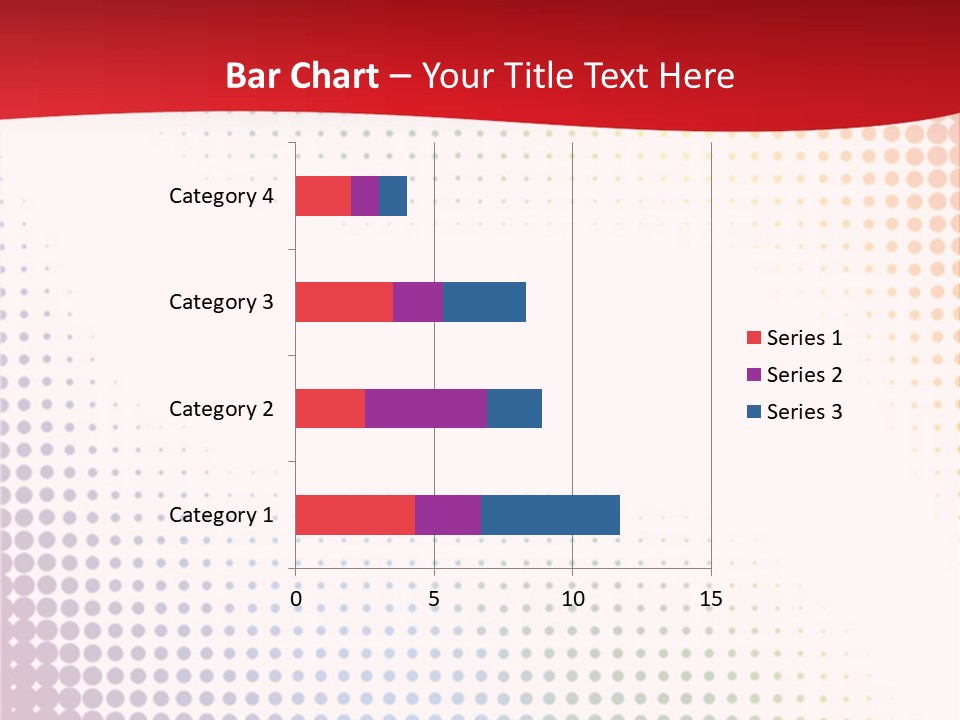 Bar Chart – Your Title Text Here

Category 4
Category 3
Category 2
Category 1

0
5
10
15

Series 1
Series 2
Series 3